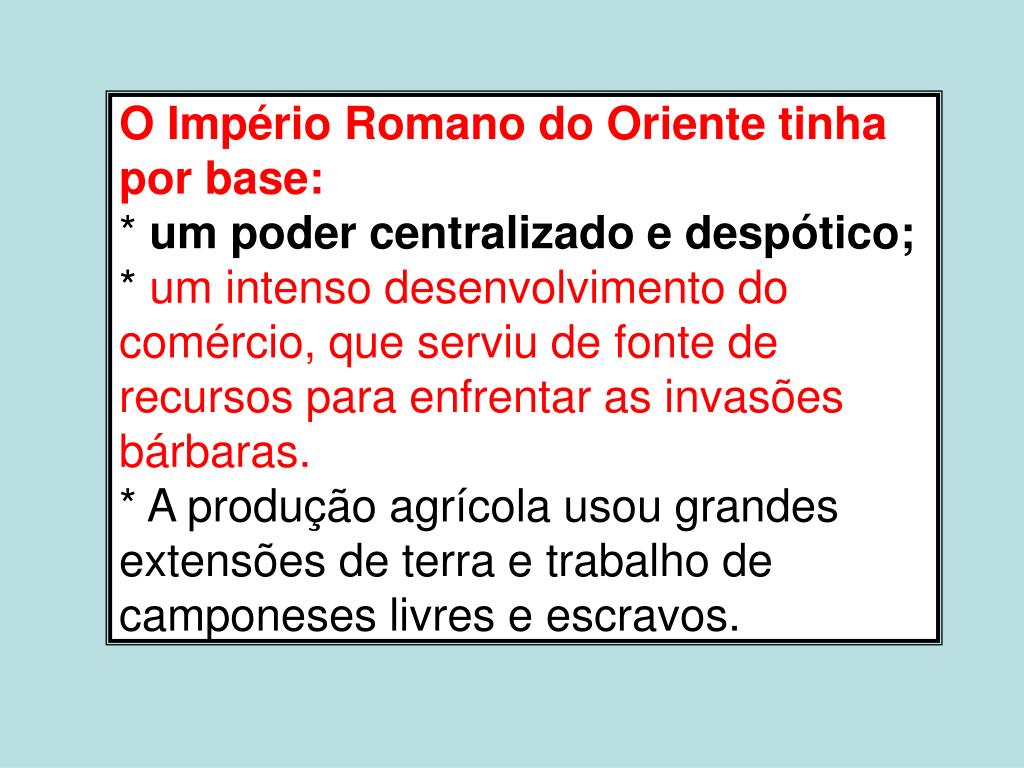 O Império Romano do Oriente tinha por base:
* um poder centralizado e despótico;
* um intenso desenvolvimento do comércio, que serviu de fonte de recursos para enfrentar as invasões bárbaras.
* A produção agrícola usou grandes extensões de terra e trabalho de camponeses livres e escravos.